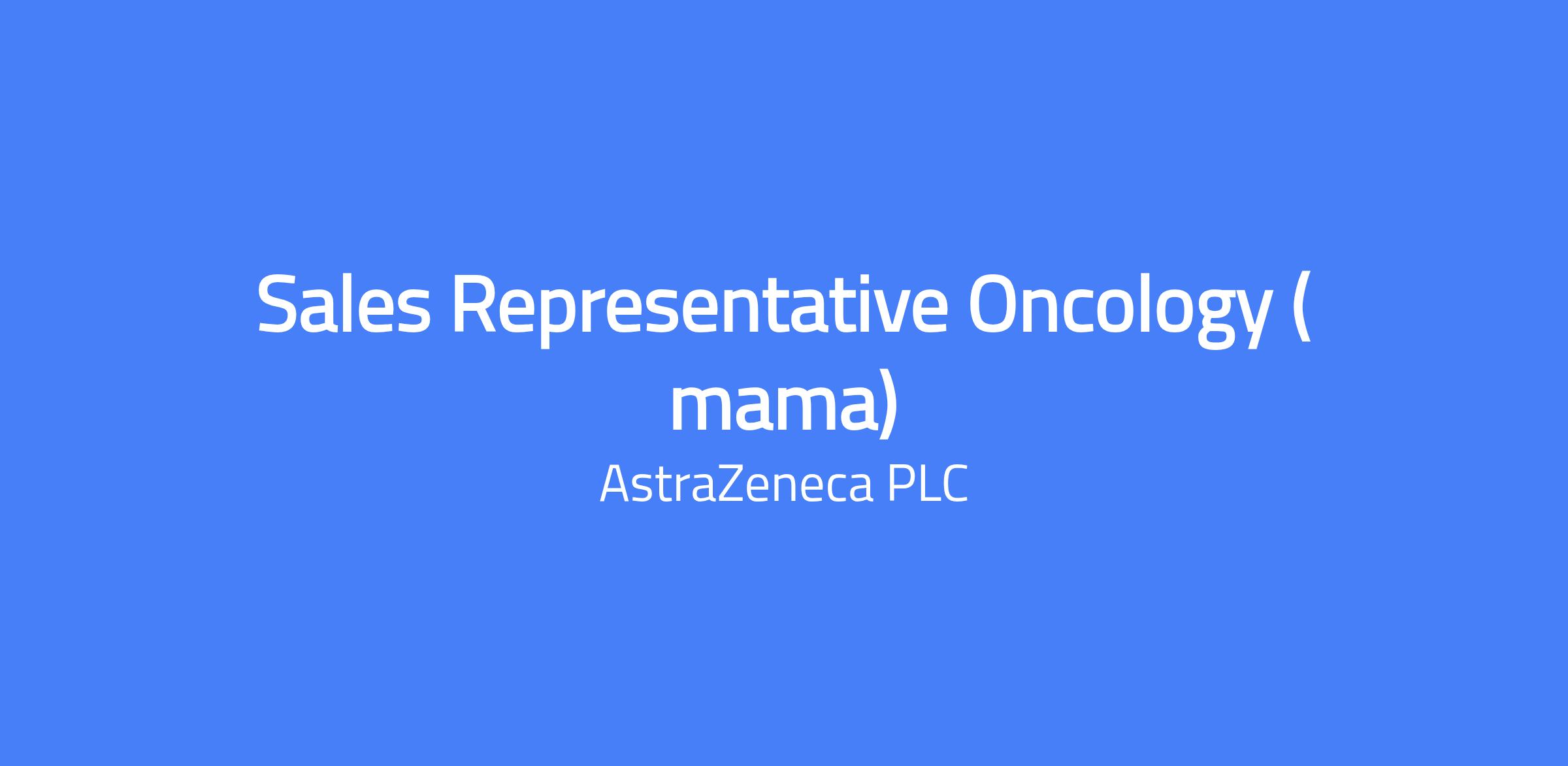 Sales Representative Oncology ( mama)

AstraZeneca PLC